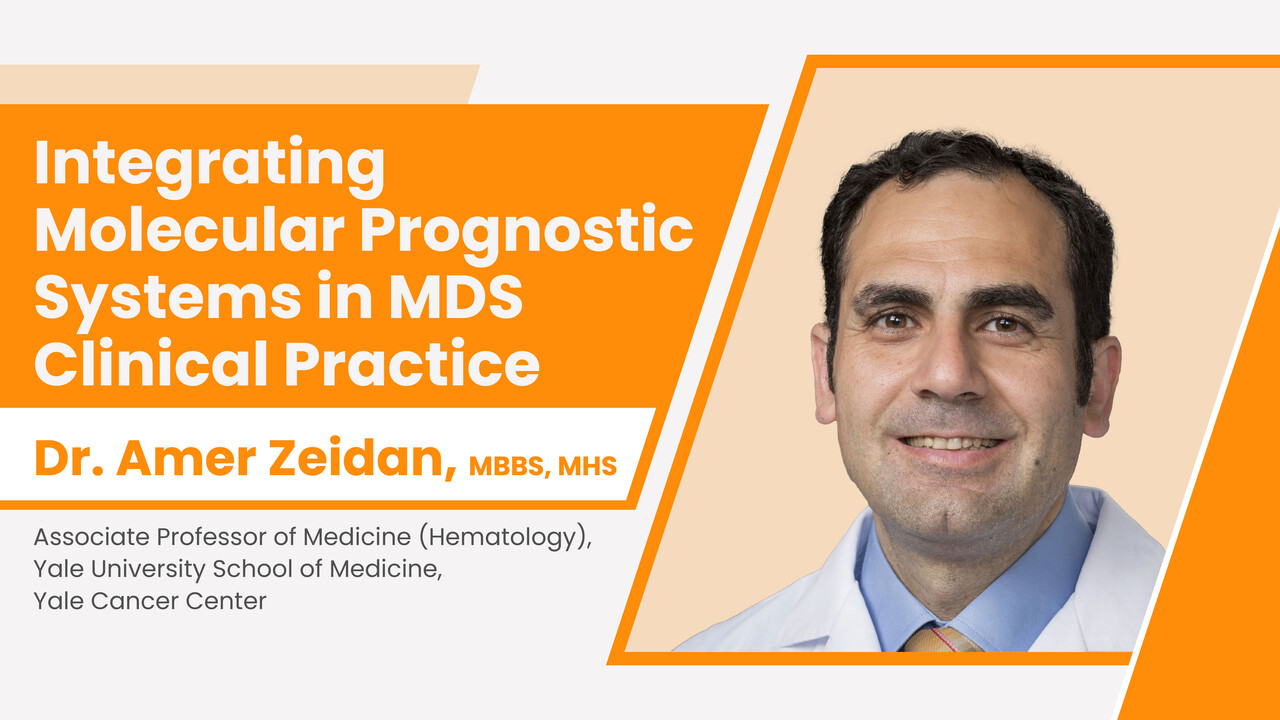 Integrating Molecular Prognostic Systems in MDS Clinical Practice

Dr. Amer Zeidan, MBBS, MHS

Associate Professor of Medicine (Hematology), Yale University School of Medicine, Yale Cancer Center